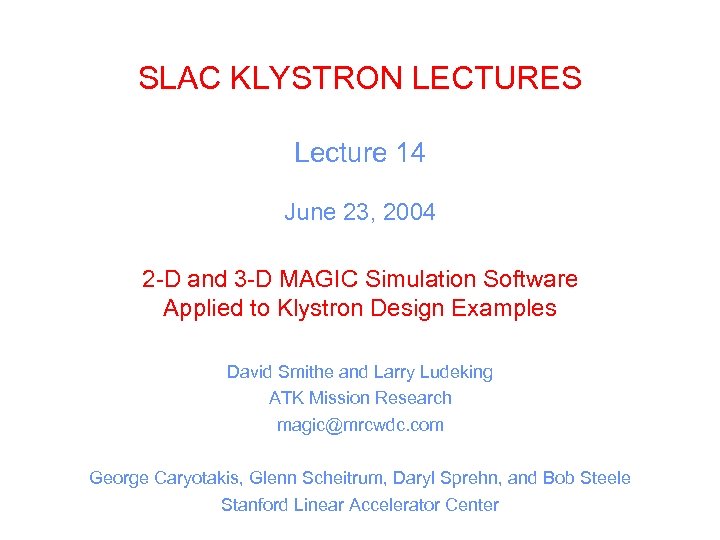 SLAC KLYSTRON LECTURES

Lecture 14

June 23, 2004

2-D and 3-D MAGIC Simulation Software
Applied to Klystron Design Examples

David Smithe and Larry Ludeking
ATK Mission Research
magic@mrcwdc.com

George Caryotakis, Glenn Scheitrum, Daryl Sprehn, and Bob Steele
Stanford Linear Accelerator Center